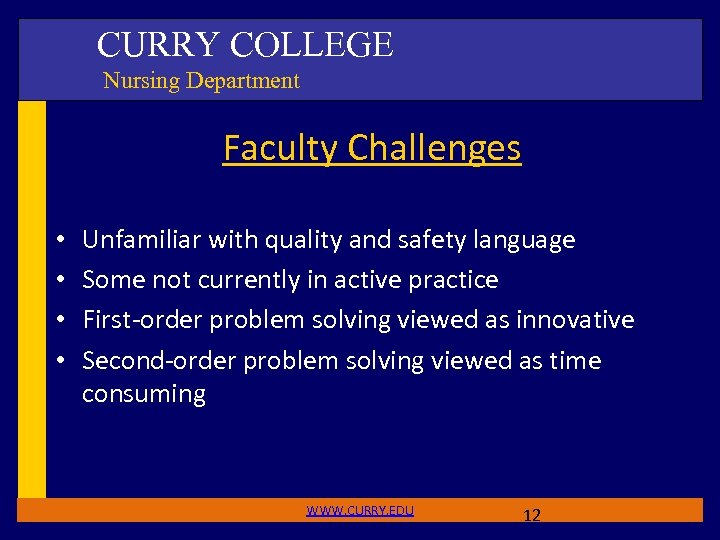 CURRY COLLEGE
Nursing Department

Faculty Challenges

• Unfamiliar with quality and safety language
• Some not currently in active practice
• First-order problem solving viewed as innovative
• Second-order problem solving viewed as time consuming

WWW.CURRY.EDU
12